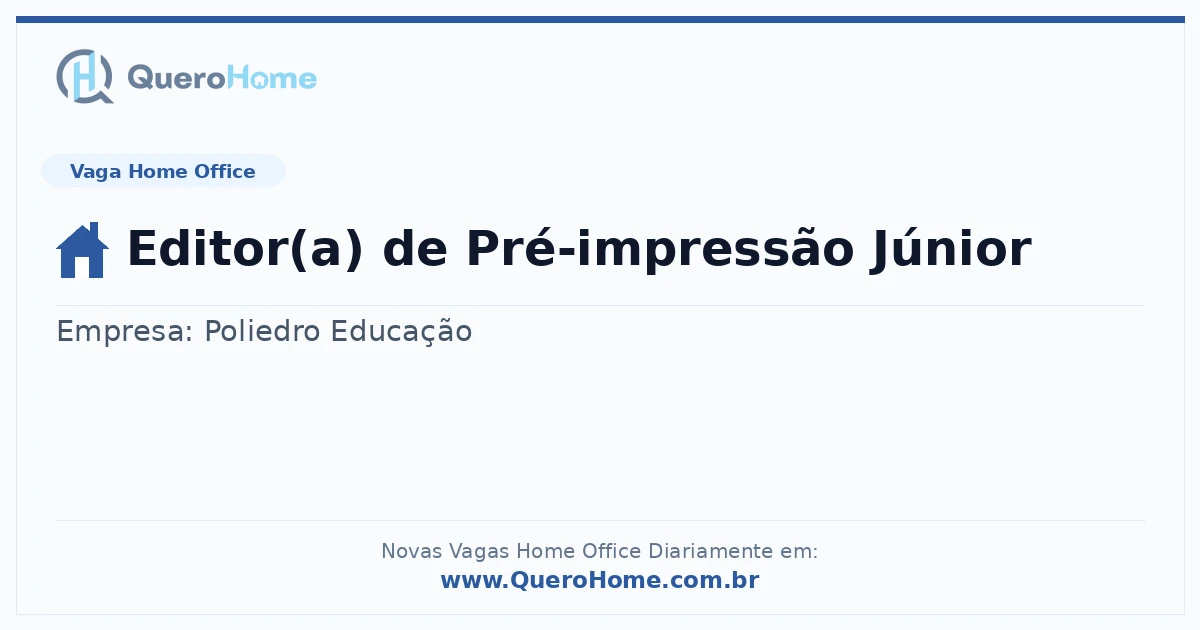 QueroHome

Vaga Home Office

Editor(a) de Pré-impressão Júnior

Empresa: Poliedro Educação

Novas Vagas Home Office Diariamente em:
www.QueroHome.com.br